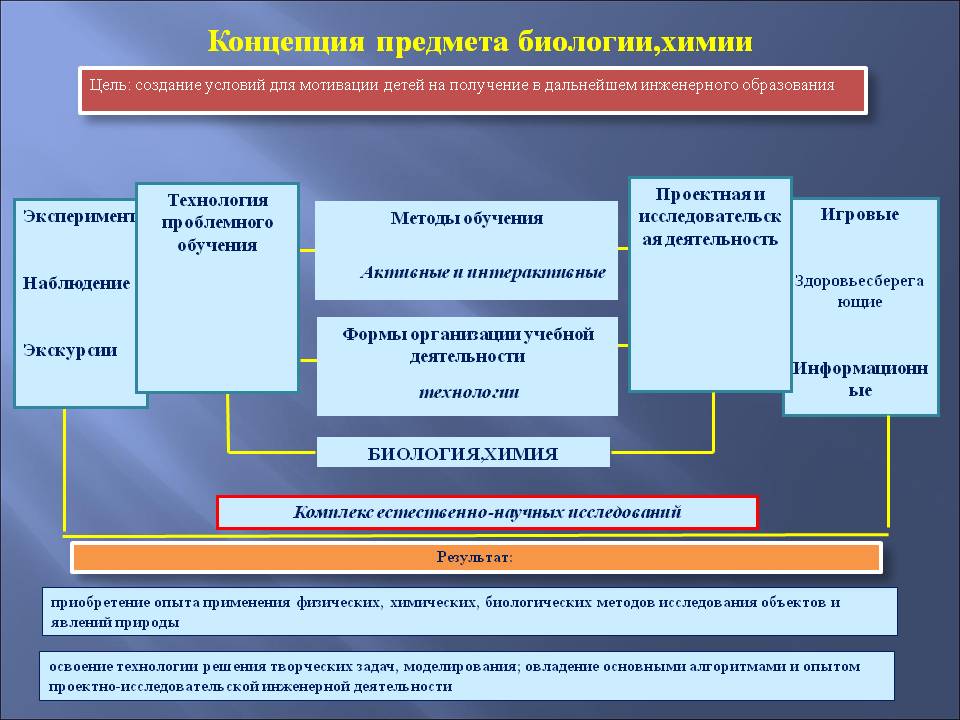 Концепция предмета биологии,химии

Цель: создание условий для мотивации детей на получение в дальнейшем инженерного образования

Эксперимент

Наблюдение

Экскурсии

Технология проблемного обучения

Методы обучения

Активные и интерактивные

Формы организации учебной деятельности

технологии

Проектная и исследовательская деятельность

Игровые

Здоровьесберегающие

Информационные

БИОЛОГИЯ,ХИМИЯ

Комплекс естественно-научных исследований

Результат:

приобретение опыта применения физических, химических, биологических методов исследования объектов и явлений природы

освоение технологии решения творческих задач, моделирования; овладение основными алгоритмами и опытом проектно-исследовательской инженерной деятельности